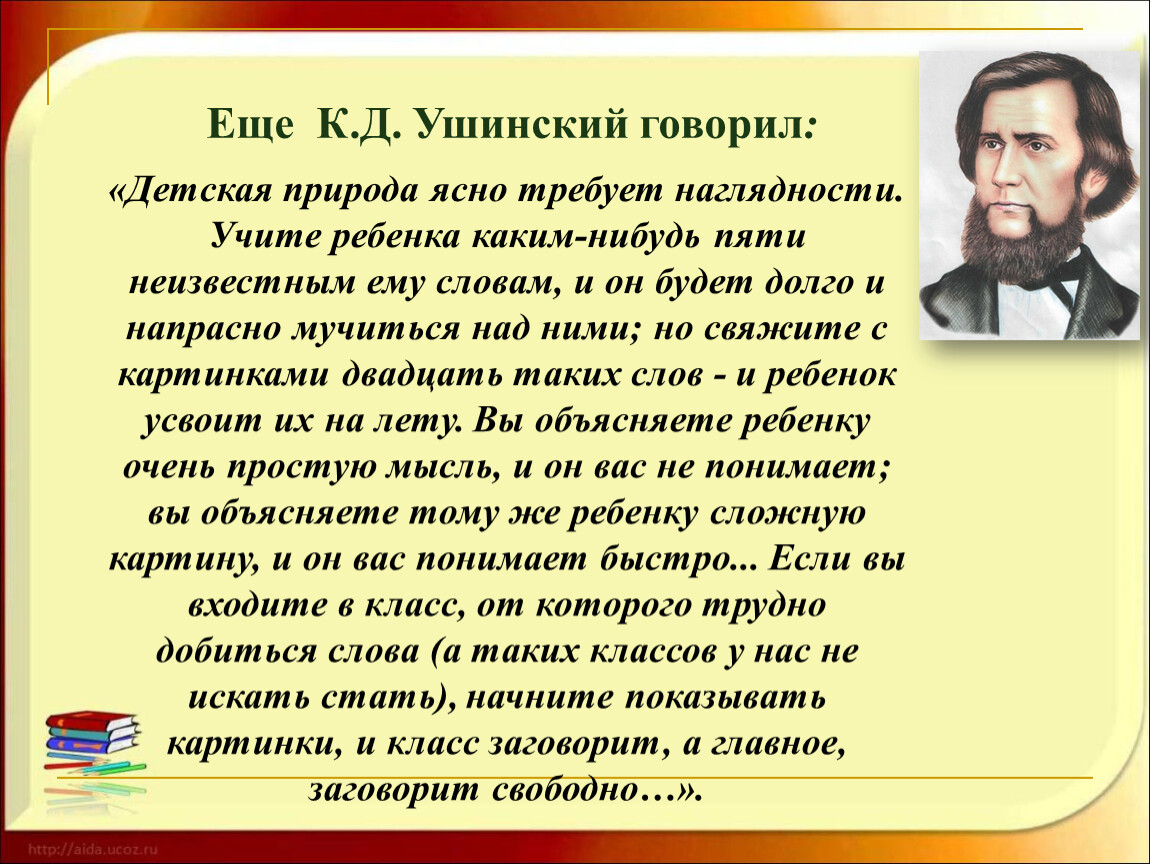 Еще К.Д. Ушинский говорил:

«Детская природа ясно требует наглядности. Учите ребенка каким-нибудь пяти неизвестным ему словам, и он будет долго и напрасно мучиться над ними; но свяжите с картинками двадцать таких слов - и ребенок усвоит их на лету. Вы объясняете ребенку очень простую мысль, и он вас не понимает; вы объясняете тому же ребенку сложную картину, и он вас понимает быстро... Если вы входите в класс, от которого трудно добиться слова (а таких классов у нас не искать стать), начните показывать картинки, и класс заговорит, а главное, заговорит свободно…».

http://aida.ucoz.ru